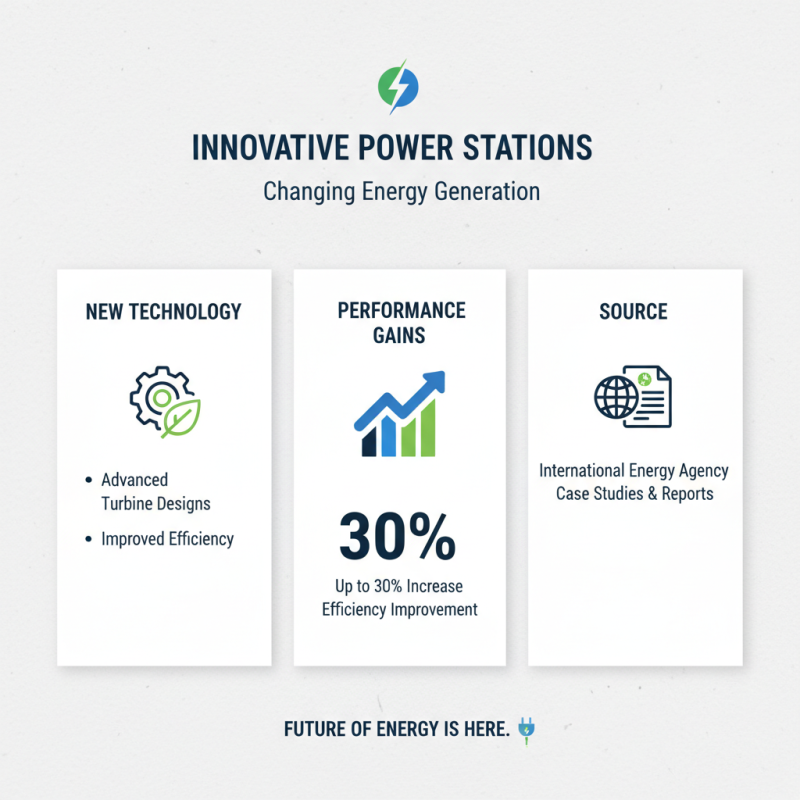 INNOVATIVE POWER STATIONS

Changing Energy Generation

NEW TECHNOLOGY

• Advanced Turbine Designs

• Improved Efficiency

PERFORMANCE GAINS

30%

Up to 30% Increase Efficiency Improvement

SOURCE

International Energy Agency Case Studies & Reports

FUTURE OF ENERGY IS HERE.